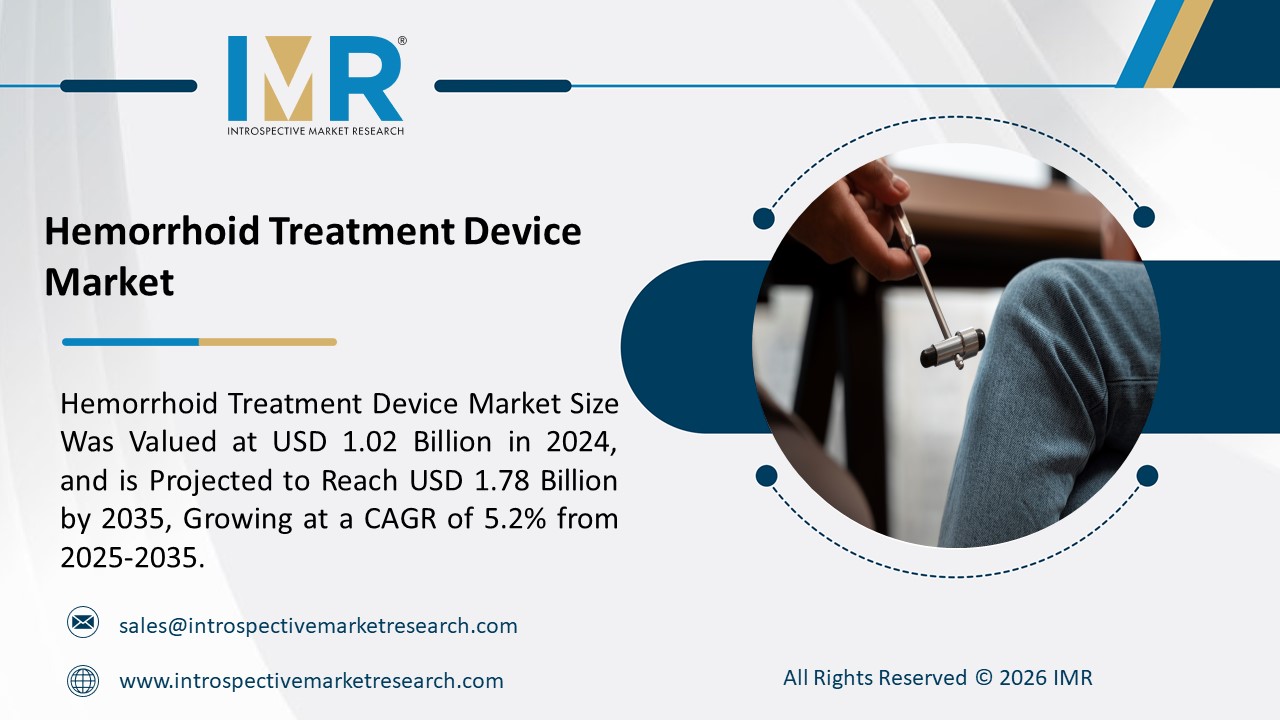 IMR®
INTROSPECTIVE MARKET RESEARCH

Hemorrhoid Treatment Device Market

Hemorrhoid Treatment Device Market Size Was Valued at USD 1.02 Billion in 2024, and is Projected to Reach USD 1.78 Billion by 2035, Growing at a CAGR of 5.2% from 2025-2035.

sales@introspectivemarketresearch.com

www.introspectivemarketresearch.com

All Rights Reserved © 2026 IMR